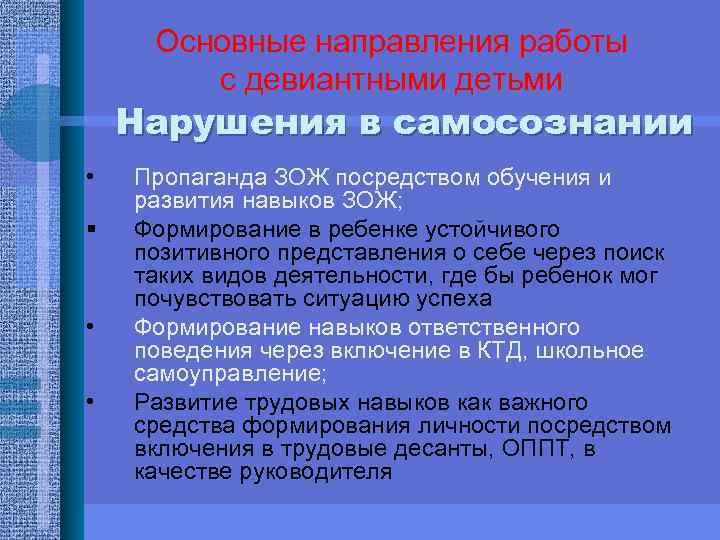 Основные направления работы с девиантными детьми

Нарушения в самосознании

• Пропаганда ЗОЖ посредством обучения и развития навыков ЗОЖ;
▪ Формирование в ребенке устойчивого позитивного представления о себе через поиск таких видов деятельности, где бы ребенок мог почувствовать ситуацию успеха
• Формирование навыков ответственного поведения через включение в КТД, школьное самоуправление;
• Развитие трудовых навыков как важного средства формирования личности посредством включения в трудовые десанты, ОППТ, в качестве руководителя